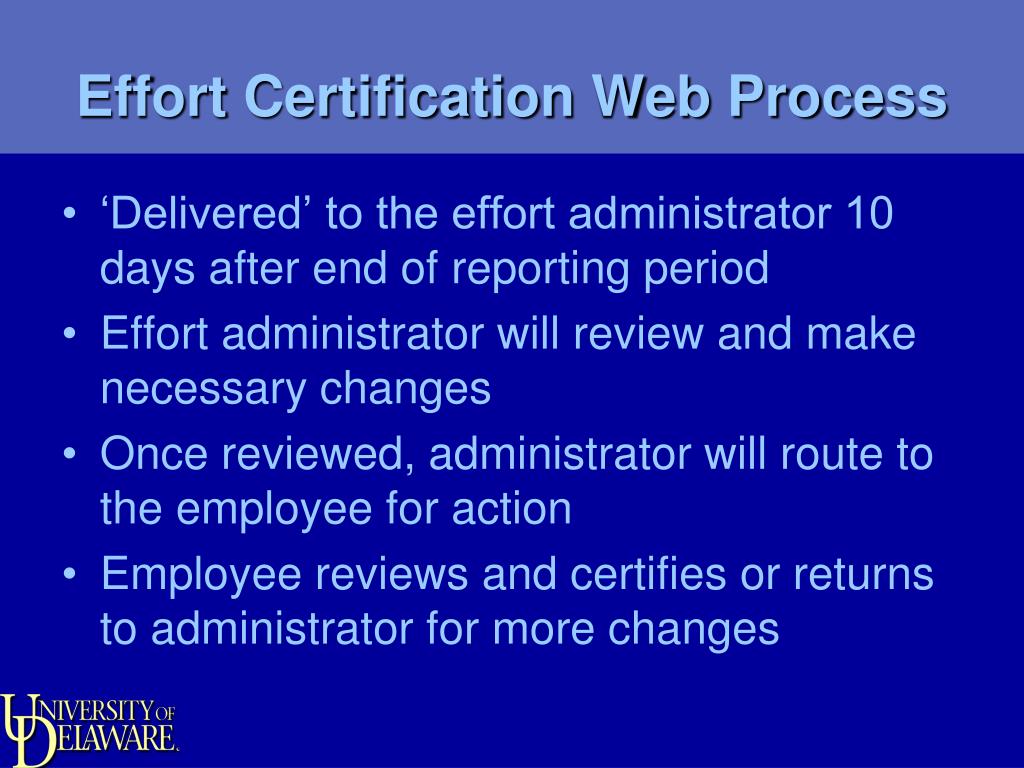 Effort Certification Web Process

• ‘Delivered’ to the effort administrator 10 days after end of reporting period
• Effort administrator will review and make necessary changes
• Once reviewed, administrator will route to the employee for action
• Employee reviews and certifies or returns to administrator for more changes

UNIVERSITY OF DELAWARE.